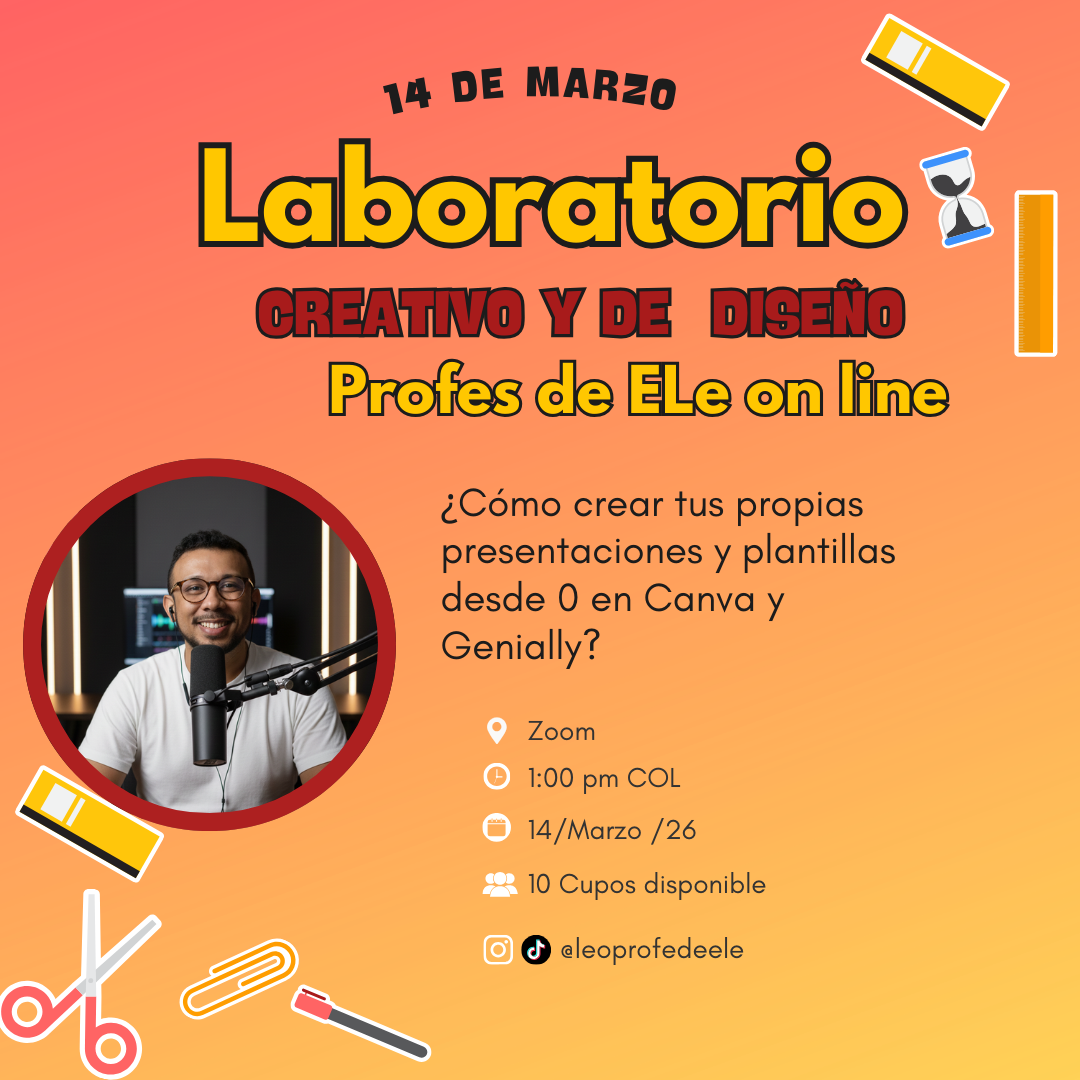 14 DE MARZO

Laboratorio

CREATIVO Y DE DISEÑO

Profes de ELe on line

¿Cómo crear tus propias presentaciones y plantillas desde 0 en Canva y Genially?

Zoom

1:00 pm COL

14/Marzo /26

10 Cupos disponible

@leoprofedeele